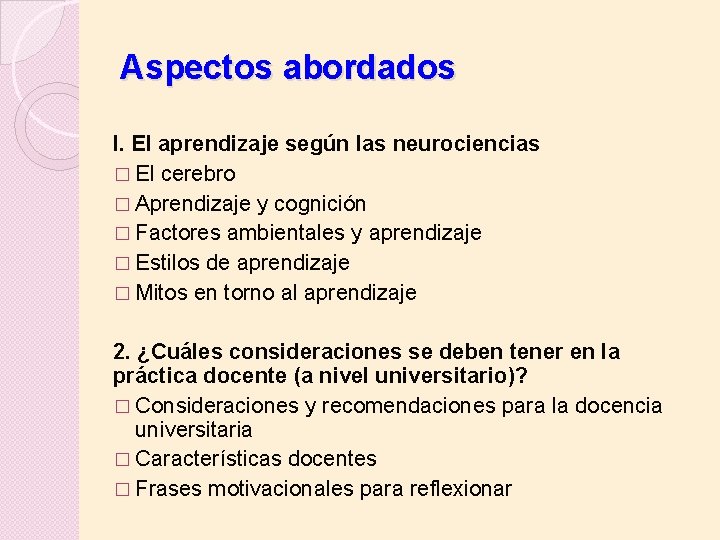 Aspectos abordados

I. El aprendizaje según las neurociencias
□ El cerebro
□ Aprendizaje y cognición
□ Factores ambientales y aprendizaje
□ Estilos de aprendizaje
□ Mitos en torno al aprendizaje

2. ¿Cuáles consideraciones se deben tener en la práctica docente (a nivel universitario)?
□ Consideraciones y recomendaciones para la docencia universitaria
□ Características docentes
□ Frases motivacionales para reflexionar